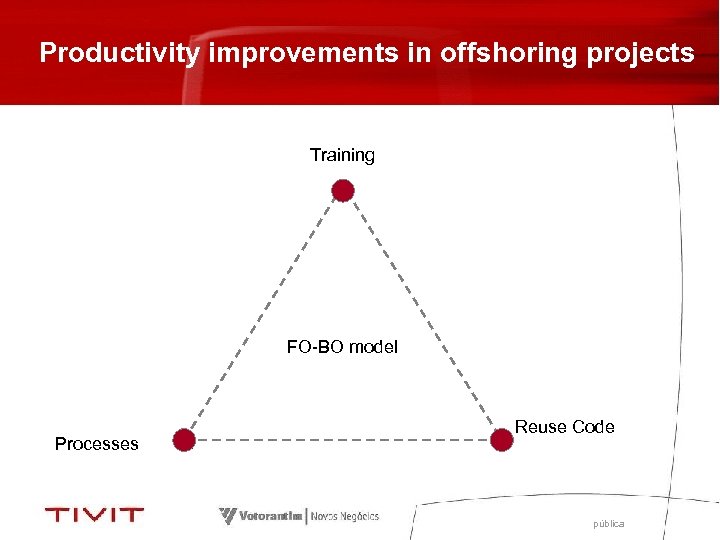 Productivity improvements in offshoring projects

Training

FO-BO model

Processes

Reuse Code

TIVIT

Votorantim | Novos Negócios

pública